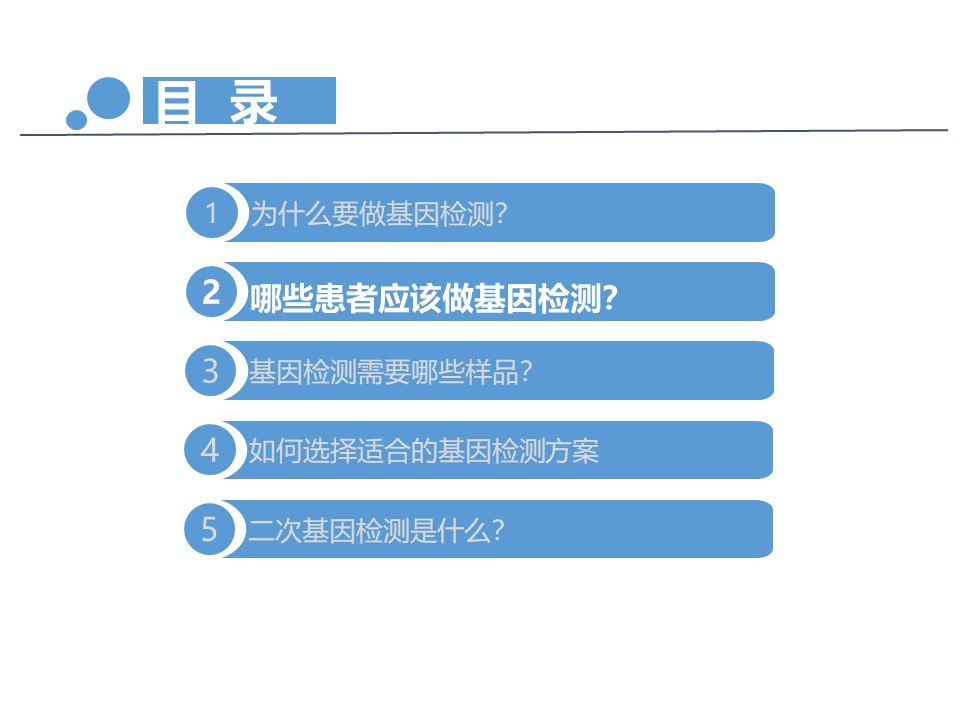 目 录

1 为什么要做基因检测?

2 哪些患者应该做基因检测?

3 基因检测需要哪些样品?

4 如何选择适合的基因检测方案

5 二次基因检测是什么?